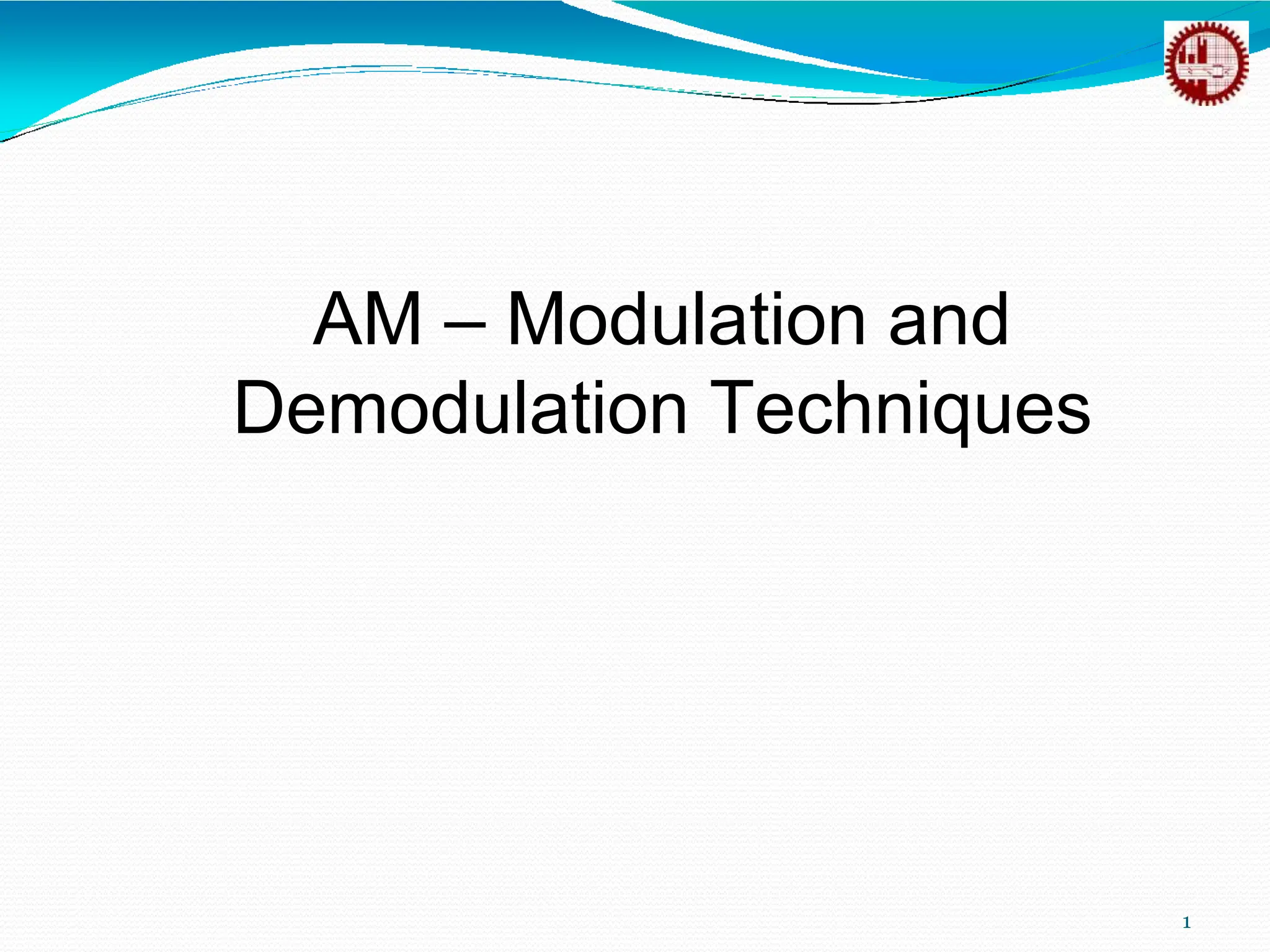 AM – Modulation and Demodulation Techniques

1